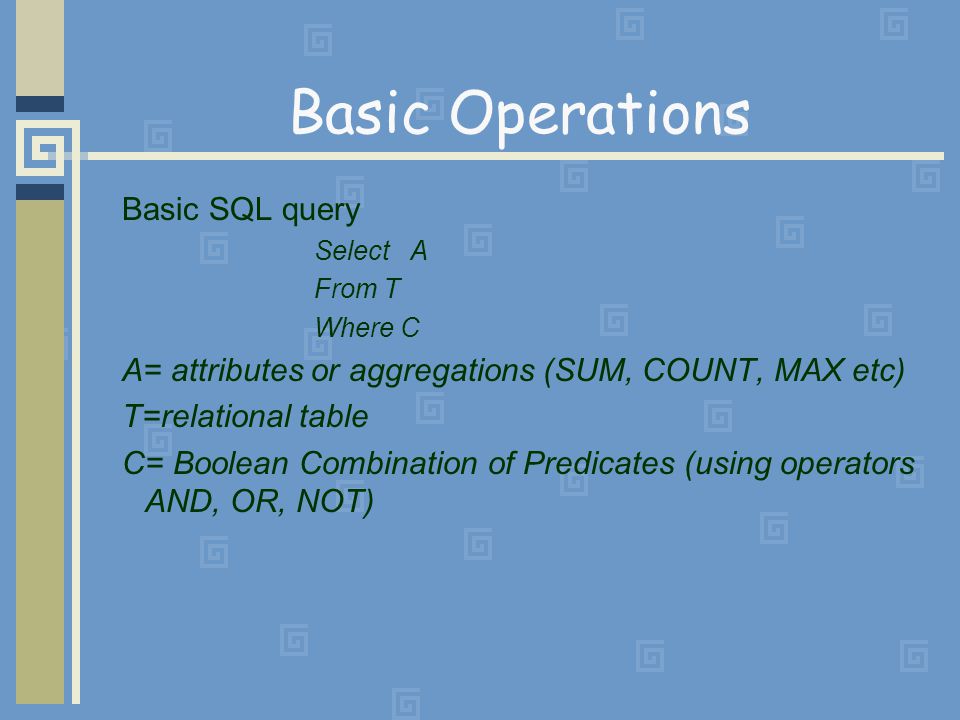 Basic Operations

Basic SQL query

Select A

From T

Where C

A= attributes or aggregations (SUM, COUNT, MAX etc)

T=relational table

C= Boolean Combination of Predicates (using operators AND, OR, NOT)